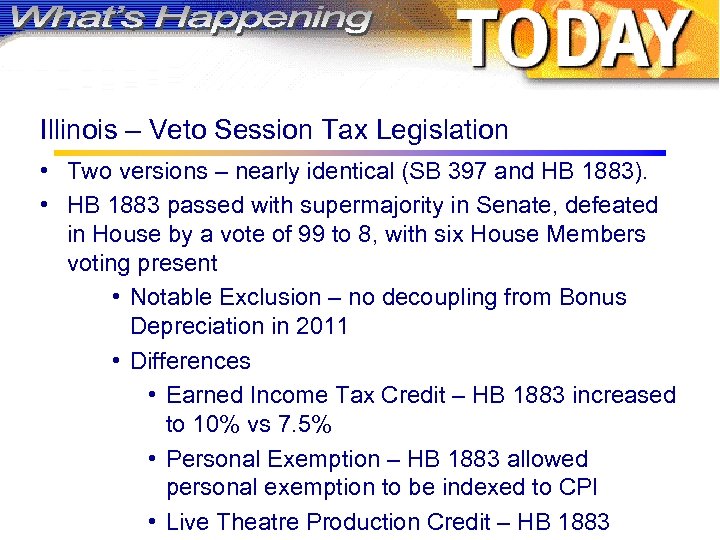 What's Happening TODAY

Illinois – Veto Session Tax Legislation

• Two versions – nearly identical (SB 397 and HB 1883).
• HB 1883 passed with supermajority in Senate, defeated in House by a vote of 99 to 8, with six House Members voting present
  • Notable Exclusion – no decoupling from Bonus Depreciation in 2011
  • Differences
    • Earned Income Tax Credit – HB 1883 increased to 10% vs 7.5%
    • Personal Exemption – HB 1883 allowed personal exemption to be indexed to CPI
    • Live Theatre Production Credit – HB 1883